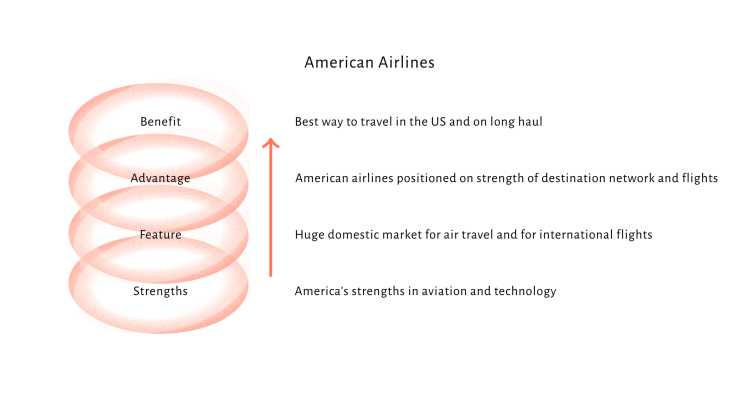 American Airlines

Benefit
Best way to travel in the US and on long haul

Advantage
American airlines positioned on strength of destination network and flights

Feature
Huge domestic market for air travel and for international flights

Strengths
America's strengths in aviation and technology